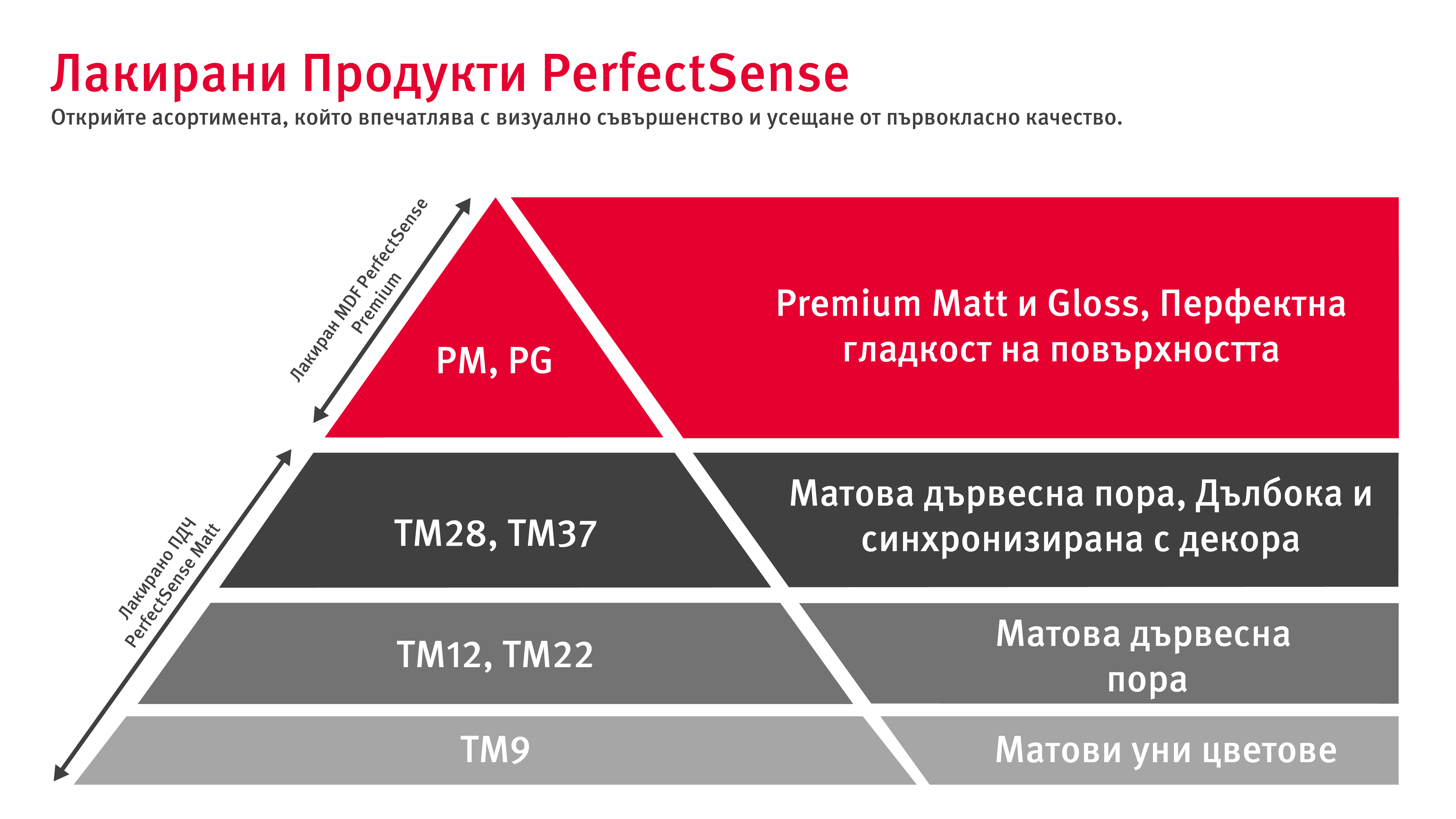 Лакирани Продукти PerfectSense

Открийте асортимента, който впечатлява с визуално съвършенство и усещане от първокласно качество.

Лакиран MDF PerfectSense Premium

PM, PG

Premium Matt и Gloss, Перфектна гладкост на повърхността

Лакирано ПДЧ PerfectSense Matt

TM28, TM37

Матова дървесна пора, Дълбока и синхронизирана с декора

TM12, TM22

Матова дървесна пора

TM9

Матови уни цветове